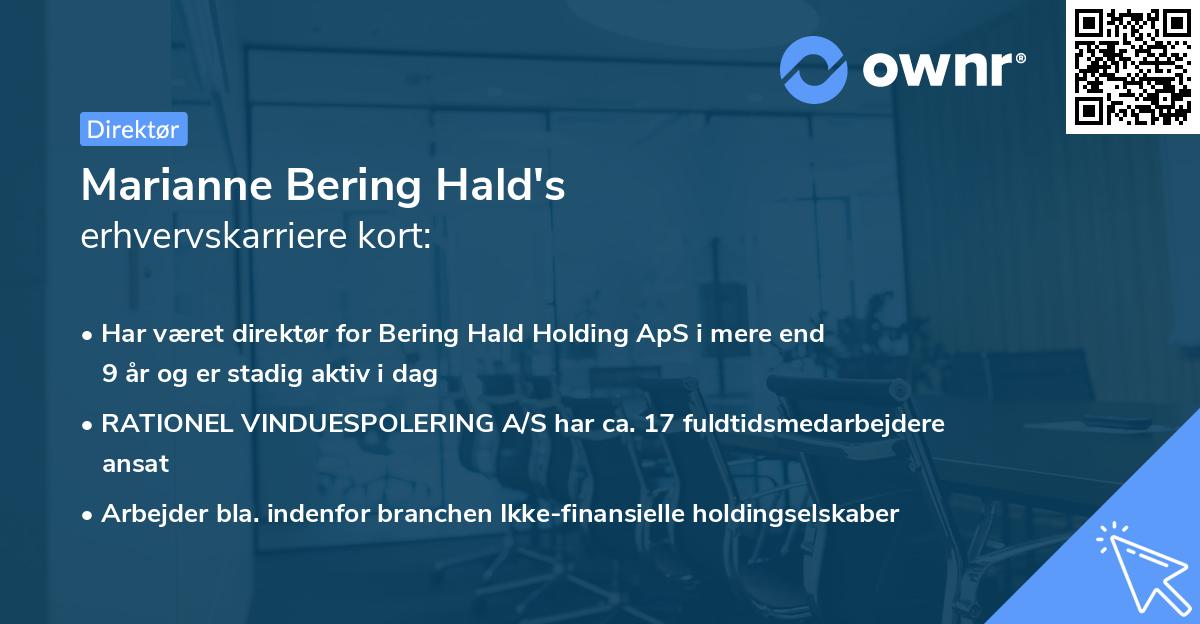 ownr®

Direktør

Marianne Bering Hald's
erhvervskarriere kort:

• Har været direktør for Bering Hald Holding ApS i mere end 9 år og er stadig aktiv i dag

• RATIONEL VINDUESPOLERING A/S har ca. 17 fuldtidsmedarbejdere ansat

• Arbejder bla. indenfor branchen Ikke-finansielle holdingselskaber